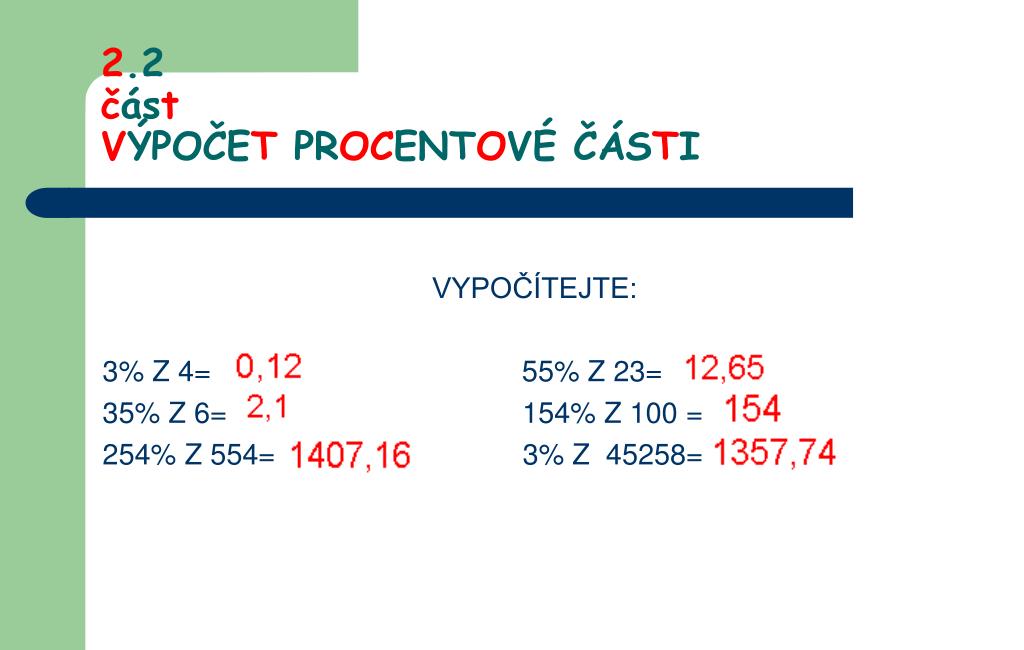 2.2
část
VÝPOČET PROCENTOVÉ ČÁSTI

VYPOČÍTEJTE:

3% Z 4= 0,12
35% Z 6= 2,1
254% Z 554= 1407,16

55% Z 23= 12,65
154% Z 100 = 154
3% Z 45258= 1357,74